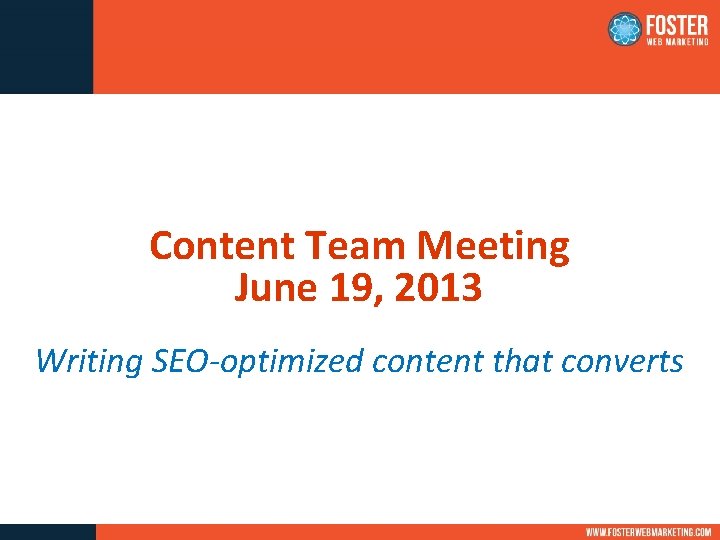 FOSTER
WEB MARKETING

Content Team Meeting
June 19, 2013

Writing SEO-optimized content that converts

WWW.FOSTERWEBMARKETING.COM